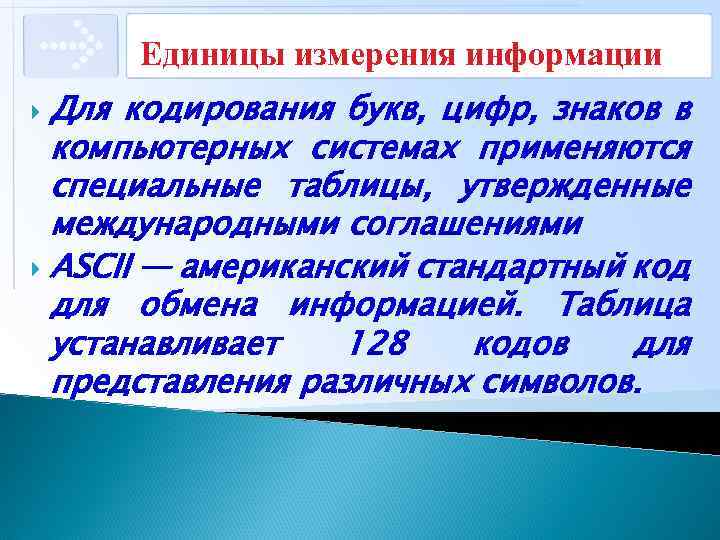 Единицы измерения информации

Для кодирования букв, цифр, знаков в компьютерных системах применяются специальные таблицы, утвержденные международными соглашениями

ASCII — американский стандартный код для обмена информацией. Таблица устанавливает 128 кодов для представления различных символов.